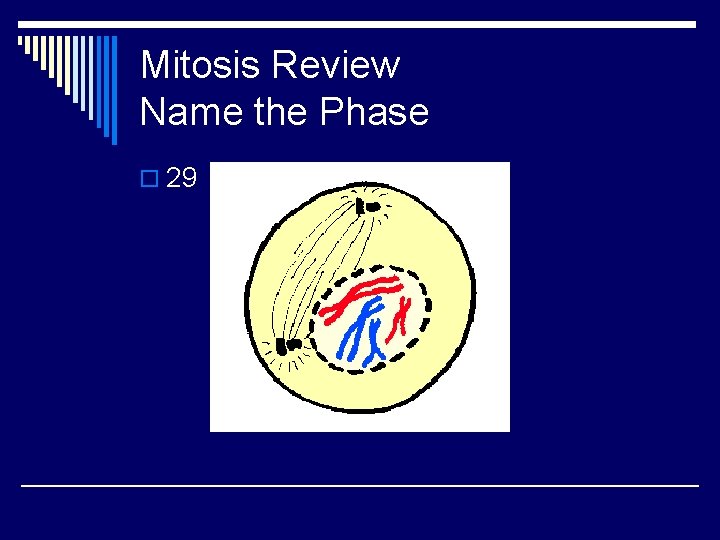 Mitosis Review
Name the Phase

29